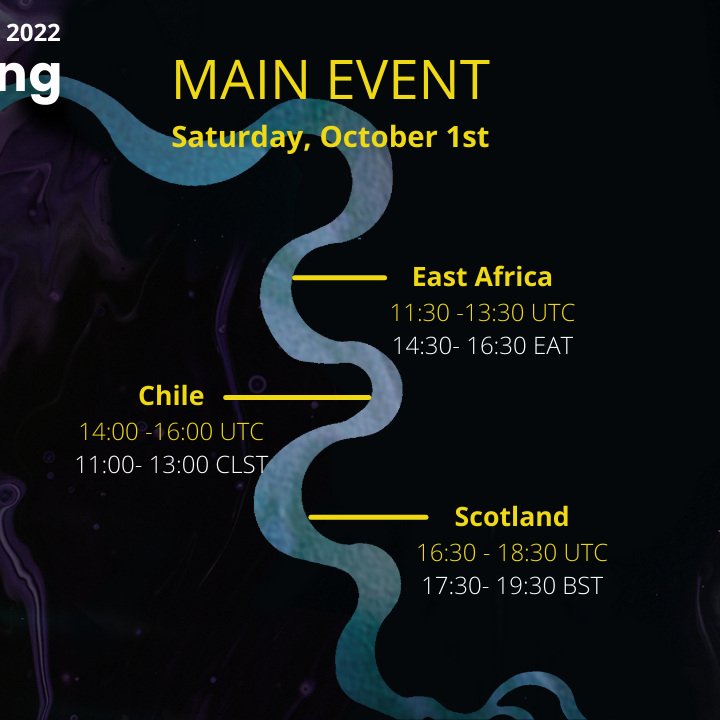 2022
ng

MAIN EVENT
Saturday, October 1st

East Africa
11:30 -13:30 UTC
14:30- 16:30 EAT

Chile
14:00 -16:00 UTC
11:00- 13:00 CLST

Scotland
16:30 - 18:30 UTC
17:30- 19:30 BST